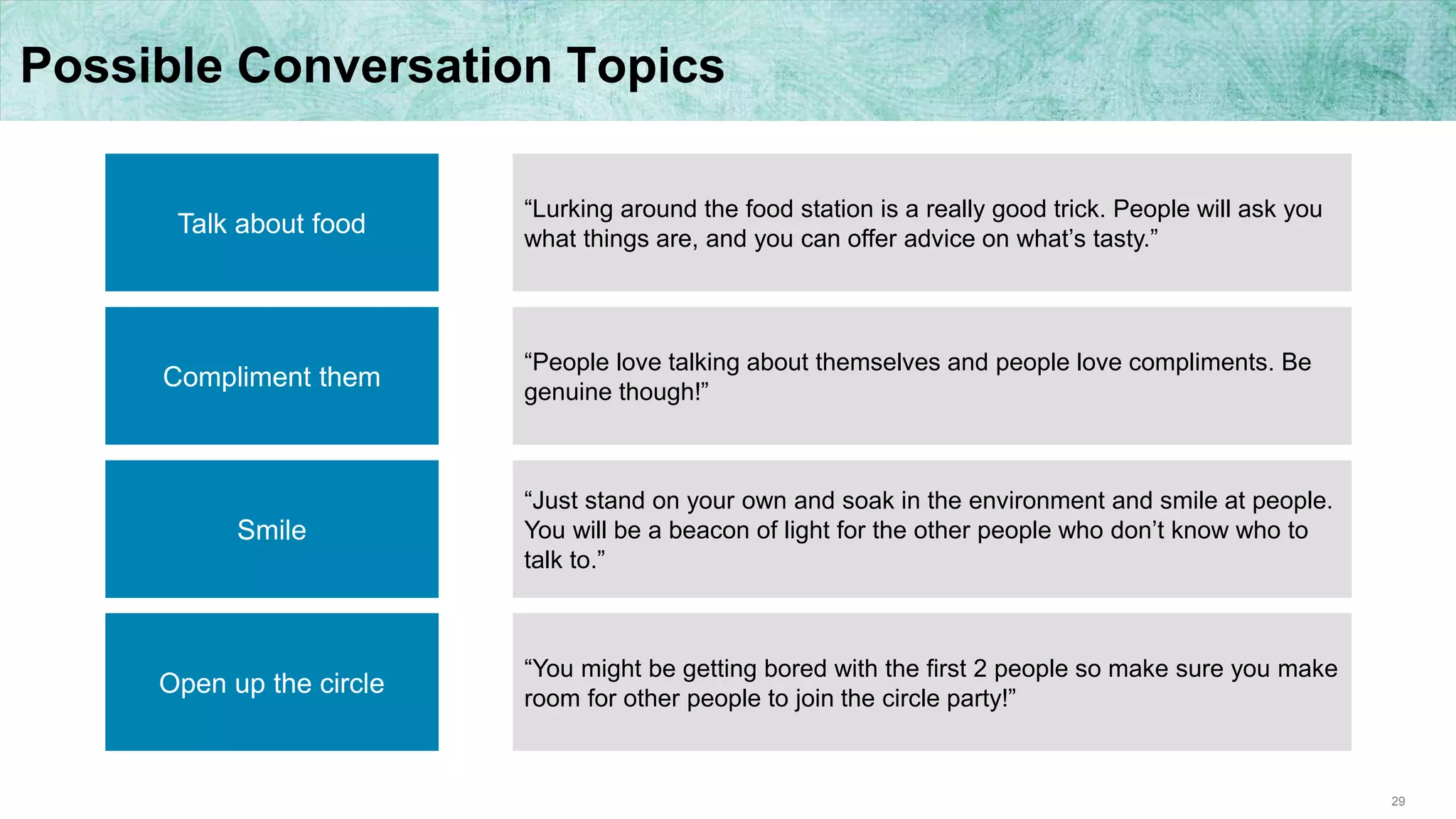 Possible Conversation Topics

Talk about food

“Lurking around the food station is a really good trick. People will ask you what things are, and you can offer advice on what’s tasty.”

Compliment them

“People love talking about themselves and people love compliments. Be genuine though!”

Smile

“Just stand on your own and soak in the environment and smile at people. You will be a beacon of light for the other people who don’t know who to talk to.”

Open up the circle

“You might be getting bored with the first 2 people so make sure you make room for other people to join the circle party!”

29